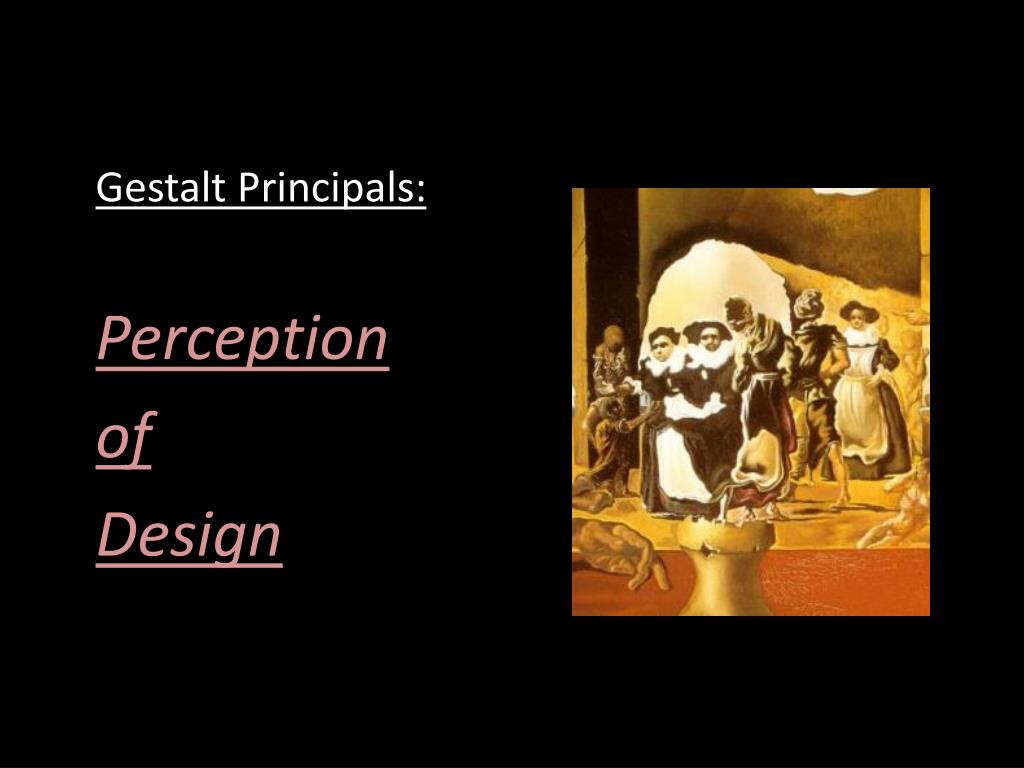 Gestalt Principals:

Perception

of

Design